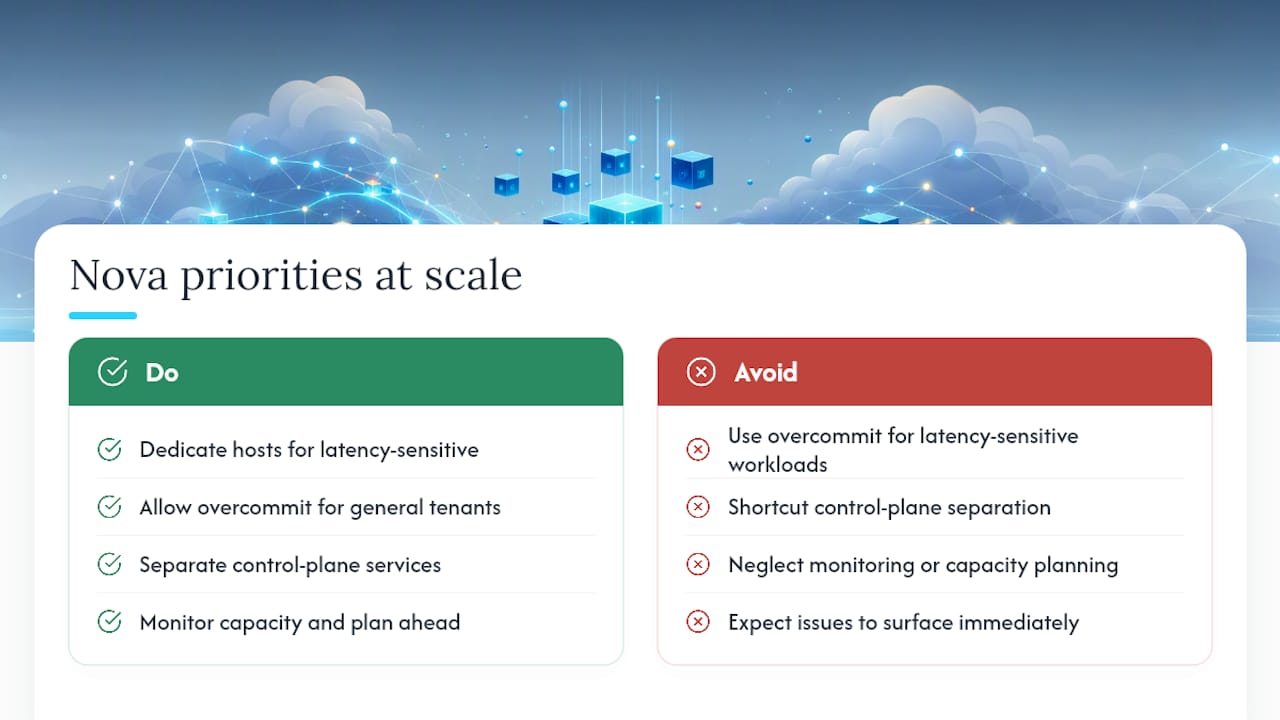 Nova priorities at scale

Do

Dedicate hosts for latency-sensitive

Allow overcommit for general tenants

Separate control-plane services

Monitor capacity and plan ahead

Avoid

Use overcommit for latency-sensitive workloads

Shortcut control-plane separation

Neglect monitoring or capacity planning

Expect issues to surface immediately